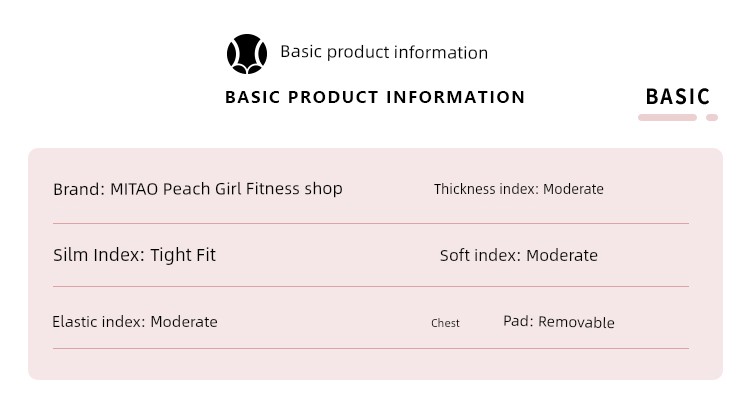 Basic product information

BASIC PRODUCT INFORMATION

BASIC

Brand: MITAO Peach Girl Fitness shop

Thickness index: Moderate

Silm Index: Tight Fit

Soft index: Moderate

Elastic index: Moderate

Chest Pad: Removable